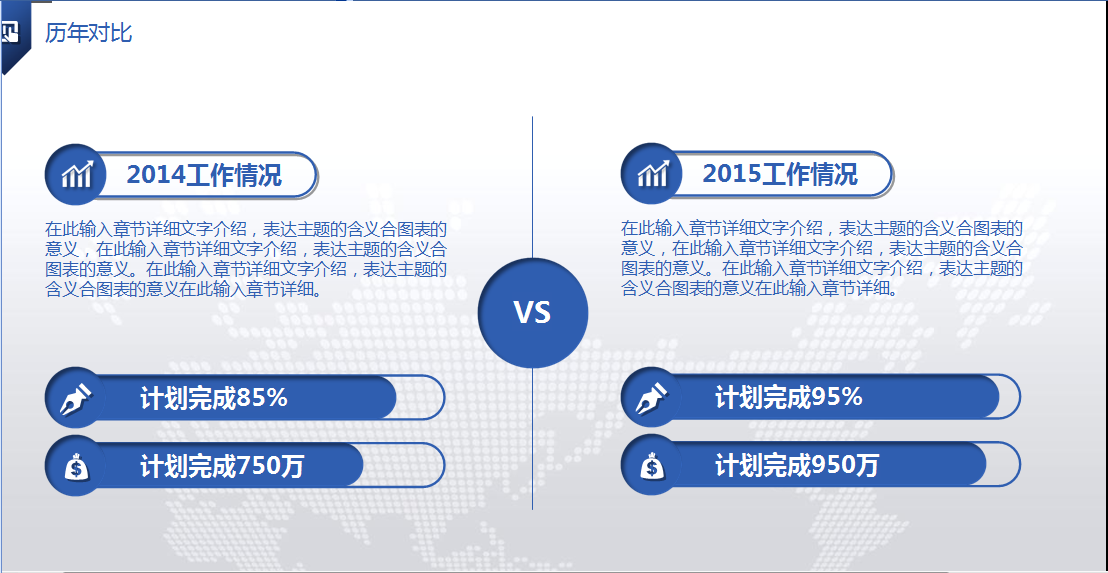 历年对比

2014工作情况

在此输入章节详细文字介绍，表达主题的含义合图表的意义，在此输入章节详细文字介绍，表达主题的含义合图表的意义。在此输入章节详细文字介绍，表达主题的含义合图表的意义在此输入章节详细。

计划完成85%

计划完成750万

VS

2015工作情况

在此输入章节详细文字介绍，表达主题的含义合图表的意义，在此输入章节详细文字介绍，表达主题的含义合图表的意义。在此输入章节详细文字介绍，表达主题的含义合图表的意义在此输入章节详细。

计划完成95%

计划完成950万